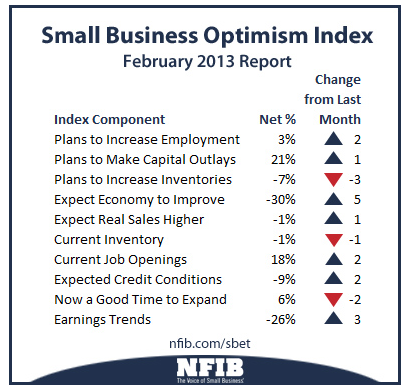 Small Business Optimism Index
February 2013 Report

| Index Component | Net % | Change from Last Month |
|---|---|---|
| Plans to Increase Employment | 3% | 2 |
| Plans to Make Capital Outlays | 21% | 1 |
| Plans to Increase Inventories | -7% | -3 |
| Expect Economy to Improve | -30% | 5 |
| Expect Real Sales Higher | -1% | 1 |
| Current Inventory | -1% | -1 |
| Current Job Openings | 18% | 2 |
| Expected Credit Conditions | -9% | 2 |
| Now a Good Time to Expand | 6% | -2 |
| Earnings Trends | -26% | 3 |

nfib.com/sbet

NFIB
The Voice of Small Business